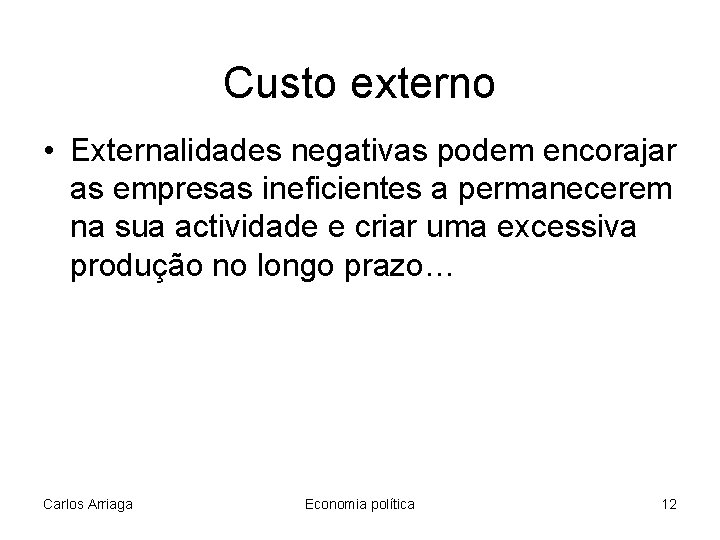 Custo externo

• Externalidades negativas podem encorajar as empresas ineficientes a permanecerem na sua actividade e criar uma excessiva produção no longo prazo…

Carlos Arriaga Economia política 12